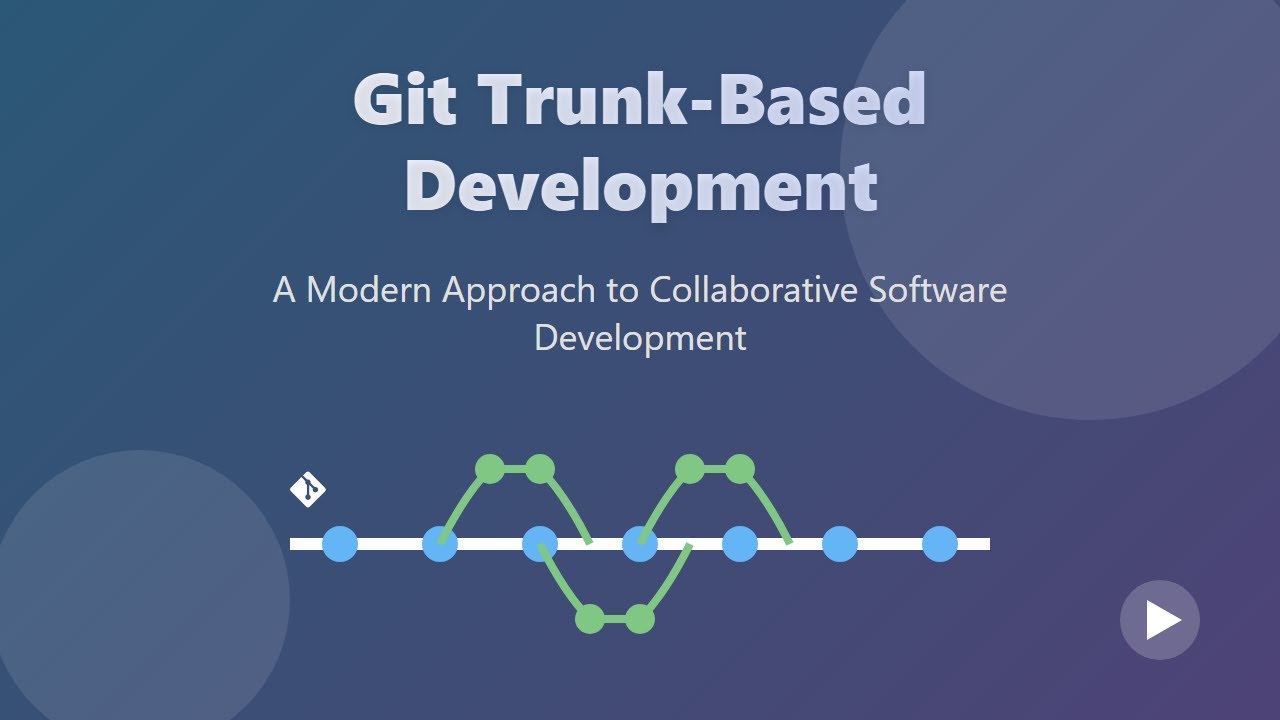 Git Trunk-Based Development

A Modern Approach to Collaborative Software Development